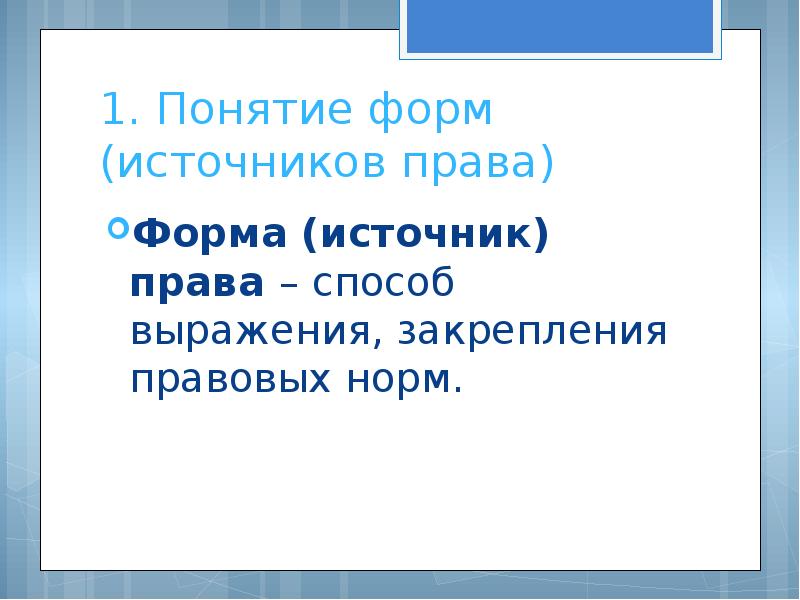 1. Понятие форм (источников права)

Форма (источник) права – способ выражения, закрепления правовых норм.